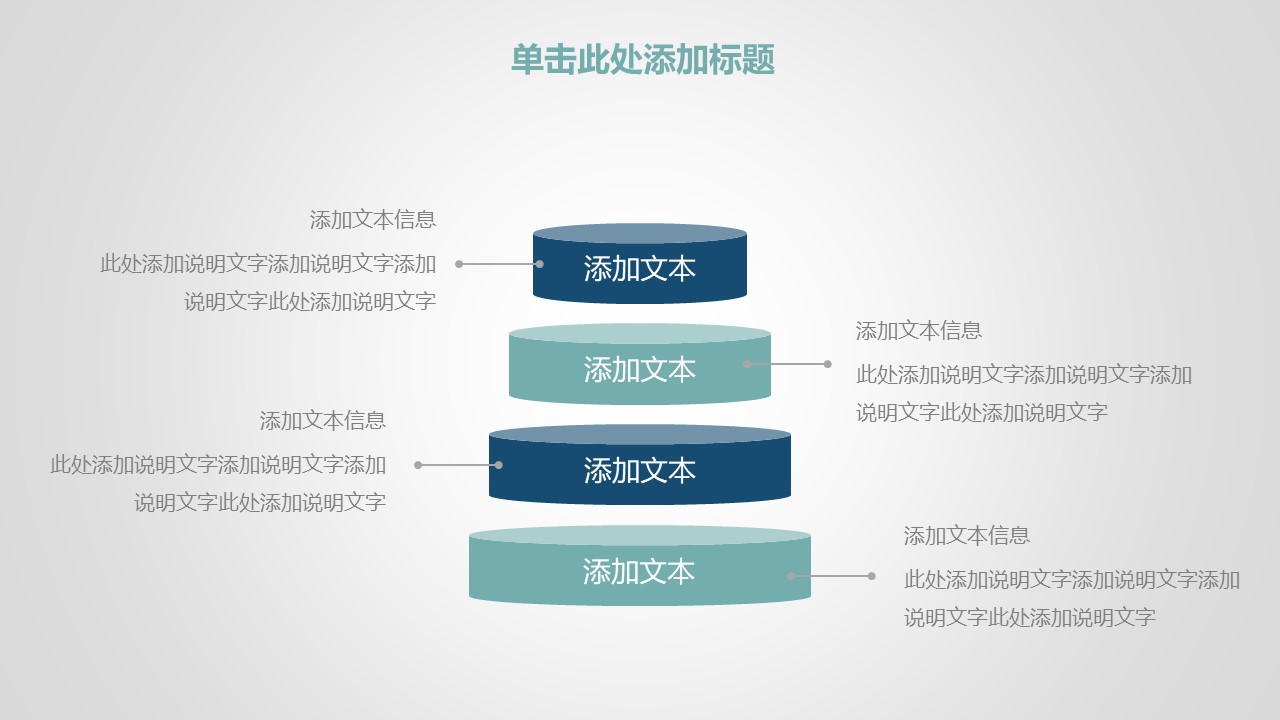 单击此处添加标题

添加文本信息

此处添加说明文字添加说明文字添加说明文字此处添加说明文字

添加文本

添加文本

添加文本信息

此处添加说明文字添加说明文字添加说明文字此处添加说明文字

添加文本信息

此处添加说明文字添加说明文字添加说明文字此处添加说明文字

添加文本

添加文本

添加文本信息

此处添加说明文字添加说明文字添加说明文字此处添加说明文字